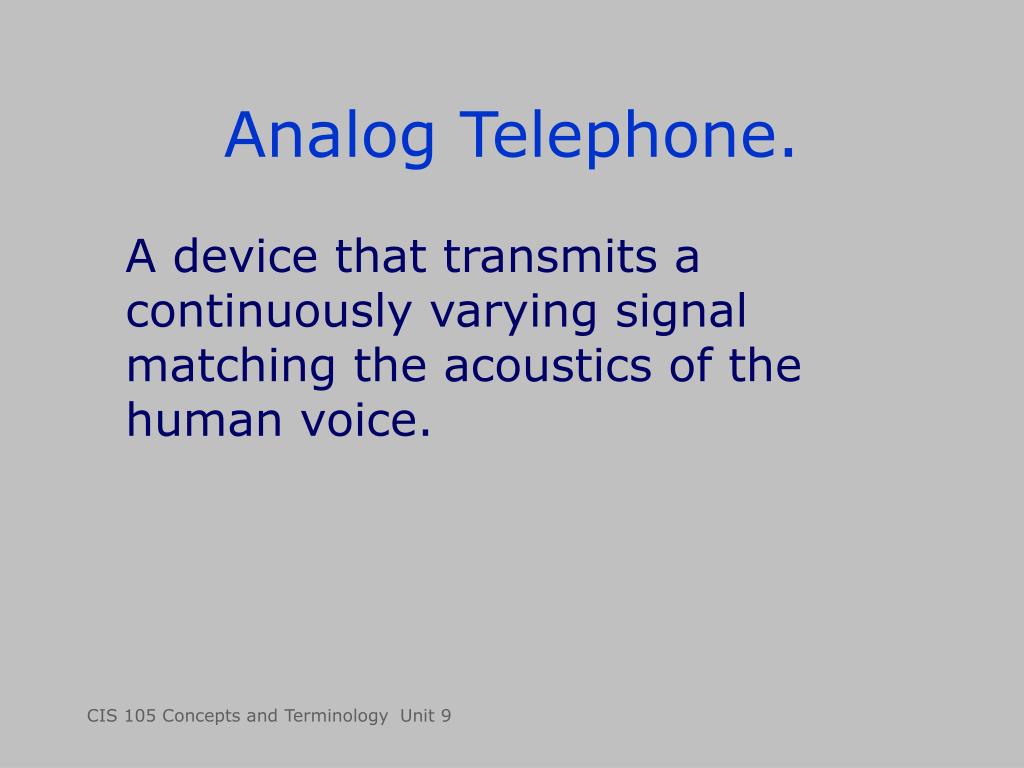 Analog Telephone.

A device that transmits a continuously varying signal matching the acoustics of the human voice.

CIS 105 Concepts and Terminology Unit 9